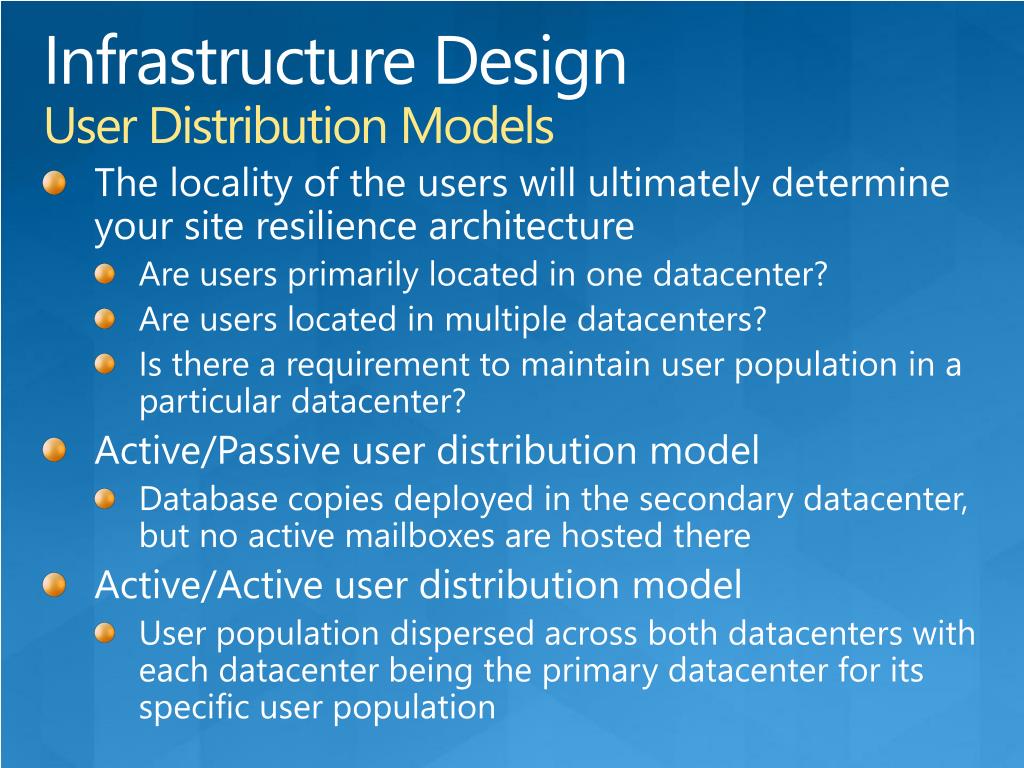 Infrastructure Design
User Distribution Models

The locality of the users will ultimately determine your site resilience architecture
Are users primarily located in one datacenter?
Are users located in multiple datacenters?
Is there a requirement to maintain user population in a particular datacenter?

Active/Passive user distribution model
Database copies deployed in the secondary datacenter, but no active mailboxes are hosted there

Active/Active user distribution model
User population dispersed across both datacenters with each datacenter being the primary datacenter for its specific user population